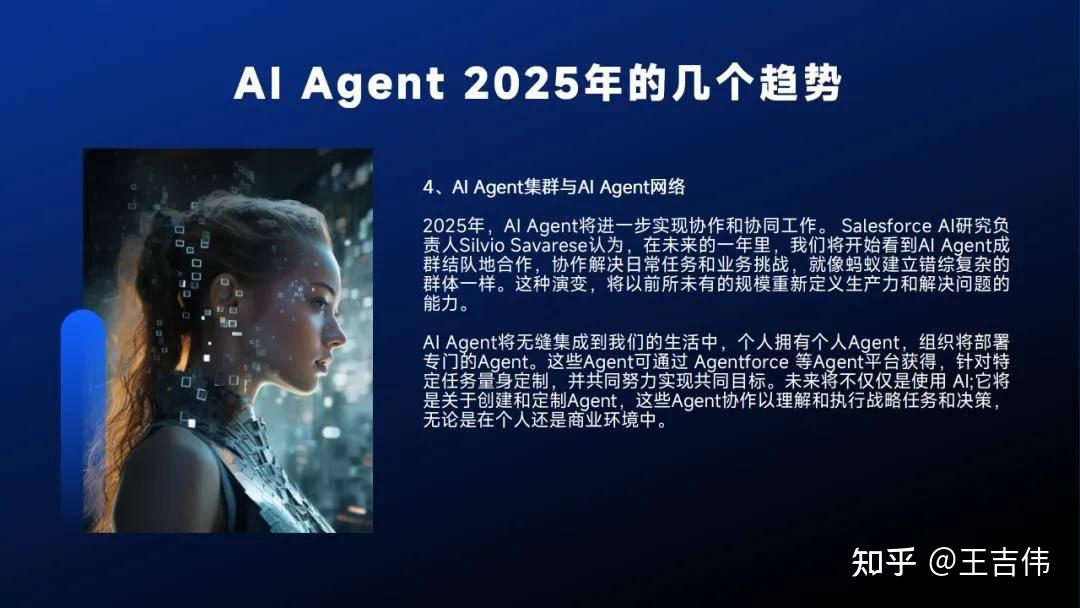 AI Agent 2025年的几个趋势

4、AI Agent集群与AI Agent网络

2025年，AI Agent将进一步实现协作和协同工作。 Salesforce AI研究负责人Silvio Savarese认为，在未来的一年里，我们将开始看到AI Agent成群结队地合作，协作解决日常任务和业务挑战，就像蚂蚁建立错综复杂的群体一样。这种演变，将以前所未有的规模重新定义生产力和解决问题的能力。

AI Agent将无缝集成到我们的生活中，个人拥有个人Agent，组织将部署专门的Agent。这些Agent可通过 Agentforce 等Agent平台获得，针对特定任务量身定制，并共同努力实现共同目标。未来将不仅仅是使用 AI;它将是关于创建和定制Agent，这些Agent协作以理解和执行战略任务和决策，无论是在个人还是商业环境中。

知乎 @王吉伟